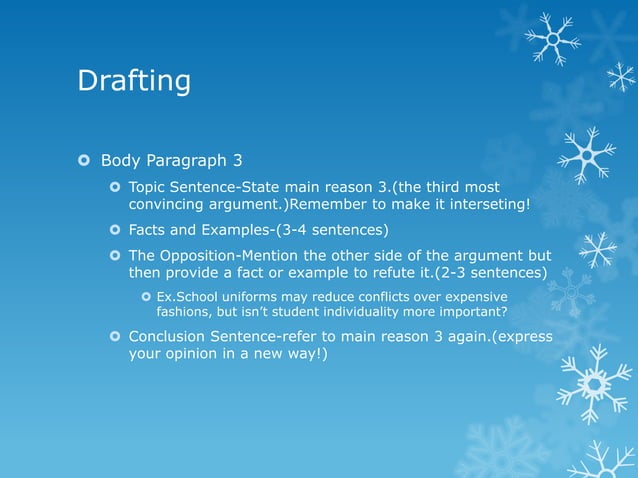 Drafting

Body Paragraph 3

Topic Sentence-State main reason 3.(the third most convincing argument.)Remember to make it interseting!

Facts and Examples-(3-4 sentences)

The Opposition-Mention the other side of the argument but then provide a fact or example to refute it.(2-3 sentences)

Ex.School uniforms may reduce conflicts over expensive fashions, but isn't student individuality more important?

Conclusion Sentence-refer to main reason 3 again.(express your opinion in a new way!)